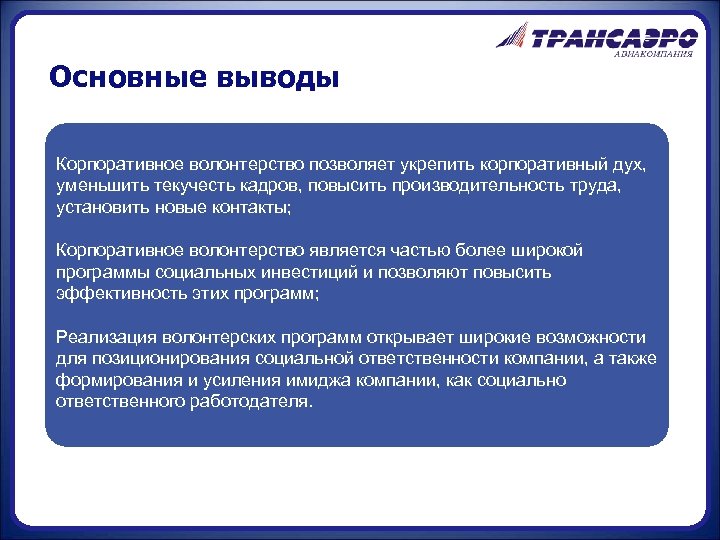 ТРАНСАЭРО
АВИАКОМПАНИЯ

Основные выводы

Корпоративное волонтерство позволяет укрепить корпоративный дух, уменьшить текучесть кадров, повысить производительность труда, установить новые контакты;

Корпоративное волонтерство является частью более широкой программы социальных инвестиций и позволяют повысить эффективность этих программ;

Реализация волонтерских программ открывает широкие возможности для позиционирования социальной ответственности компании, а также формирования и усиления имиджа компании, как социально ответственного работодателя.